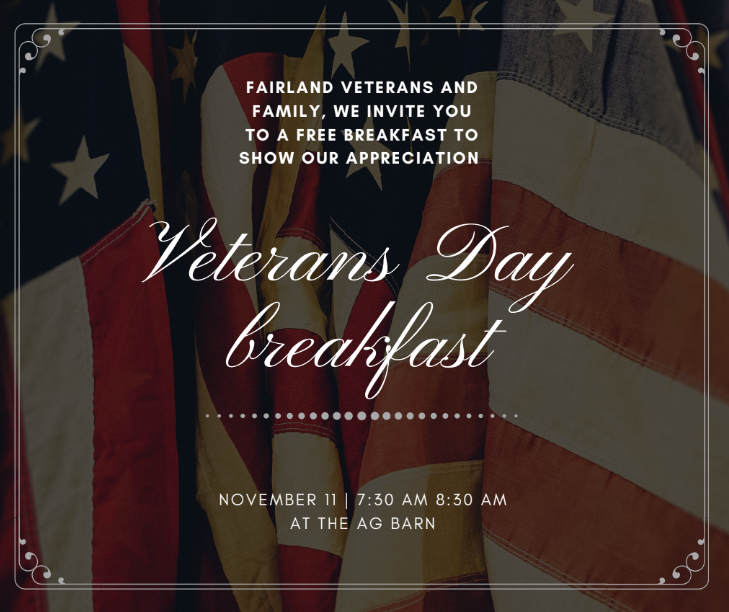 FAIRLAND VETERANS AND FAMILY, WE INVITE YOU TO A FREE BREAKFAST TO SHOW OUR APPRECIATION

Veterans Day breakfast

NOVEMBER 11 | 7:30 AM 8:30 AM
AT THE AG BARN